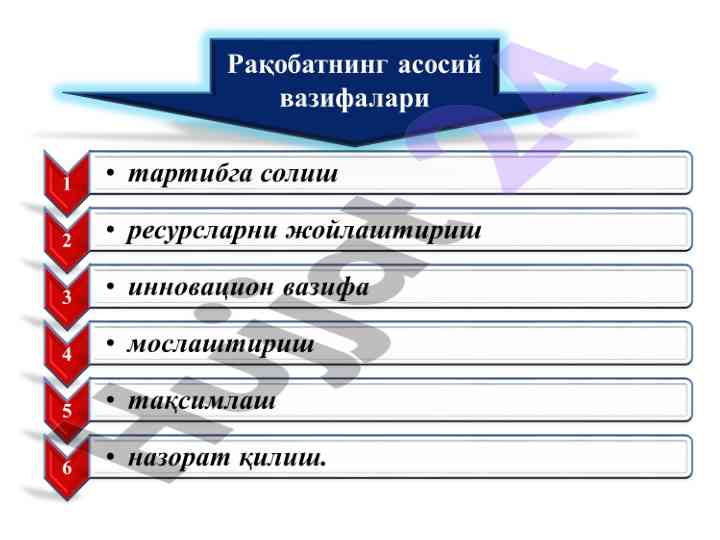 Рақобатнинг асосий вазифалари

1 • тартибга солиш

2 • ресурсларни жойлаштириш

3 • инновацион вазифа

4 • мослаштириш

5 • тақсимлаш

6 • назорат қилиш.

Hujjat 24